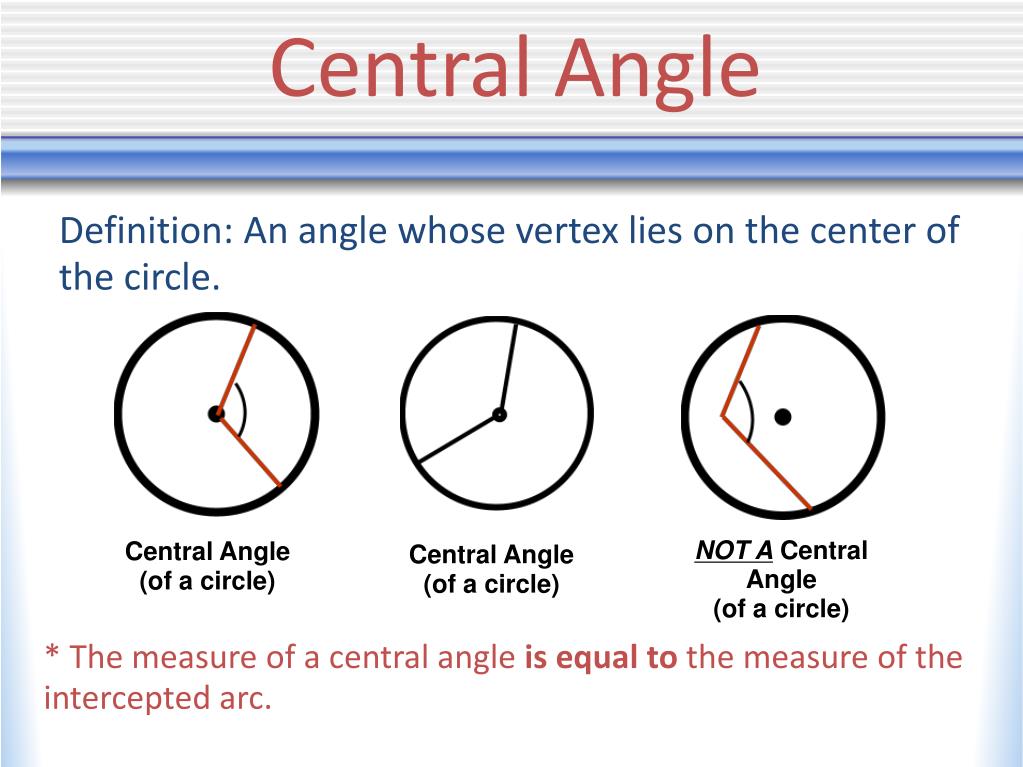 Central Angle

Definition: An angle whose vertex lies on the center of the circle.

Central Angle
(of a circle)

Central Angle
(of a circle)

NOT A Central Angle
(of a circle)

* The measure of a central angle is equal to the measure of the intercepted arc.